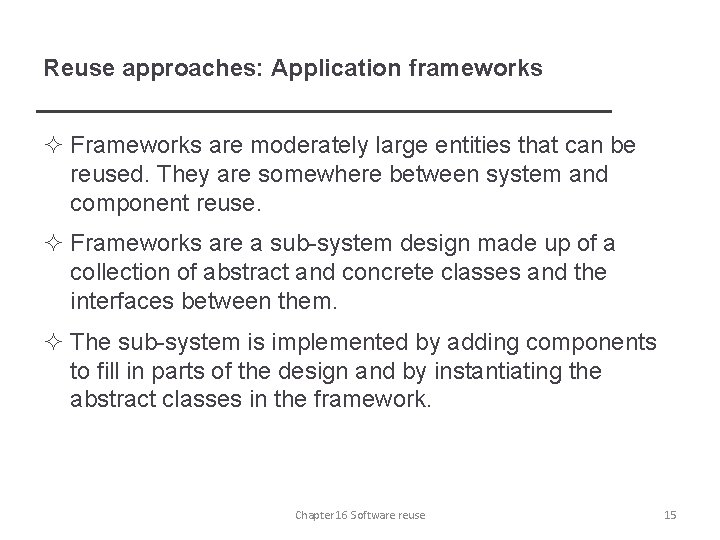 Reuse approaches: Application frameworks

✧ Frameworks are moderately large entities that can be reused. They are somewhere between system and component reuse.

✧ Frameworks are a sub-system design made up of a collection of abstract and concrete classes and the interfaces between them.

✧ The sub-system is implemented by adding components to fill in parts of the design and by instantiating the abstract classes in the framework.

Chapter 16 Software reuse

15